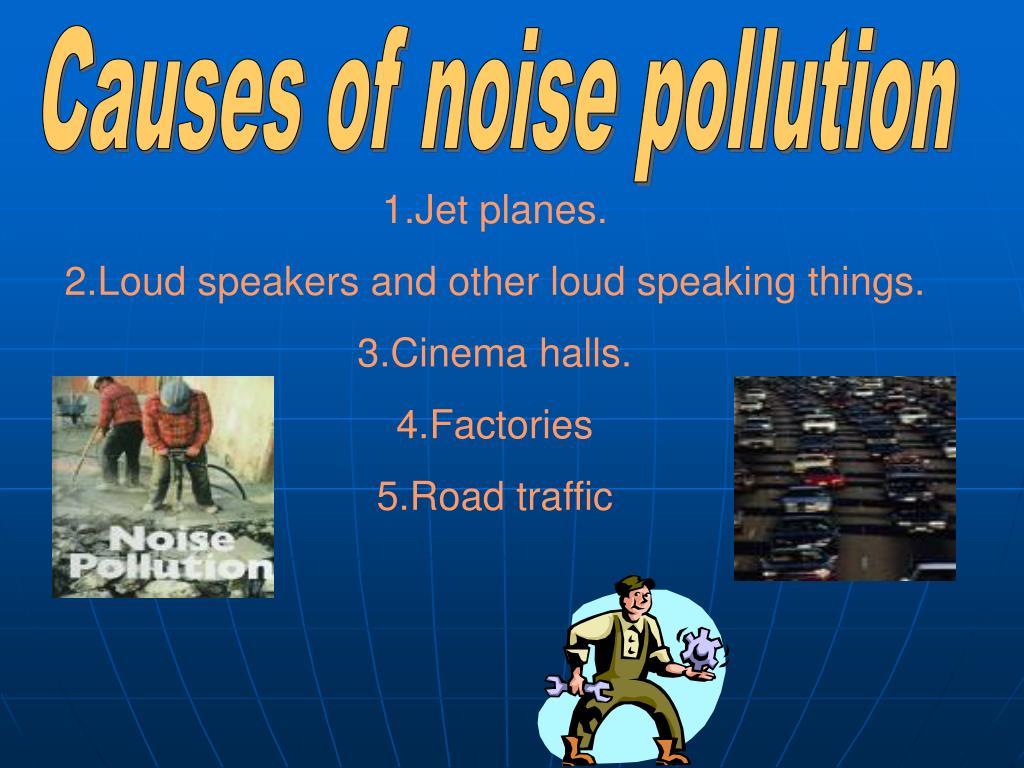 Causes of noise pollution

1.Jet planes.

2.Loud speakers and other loud speaking things.

3.Cinema halls.

4.Factories

5.Road traffic

Noise Pollution